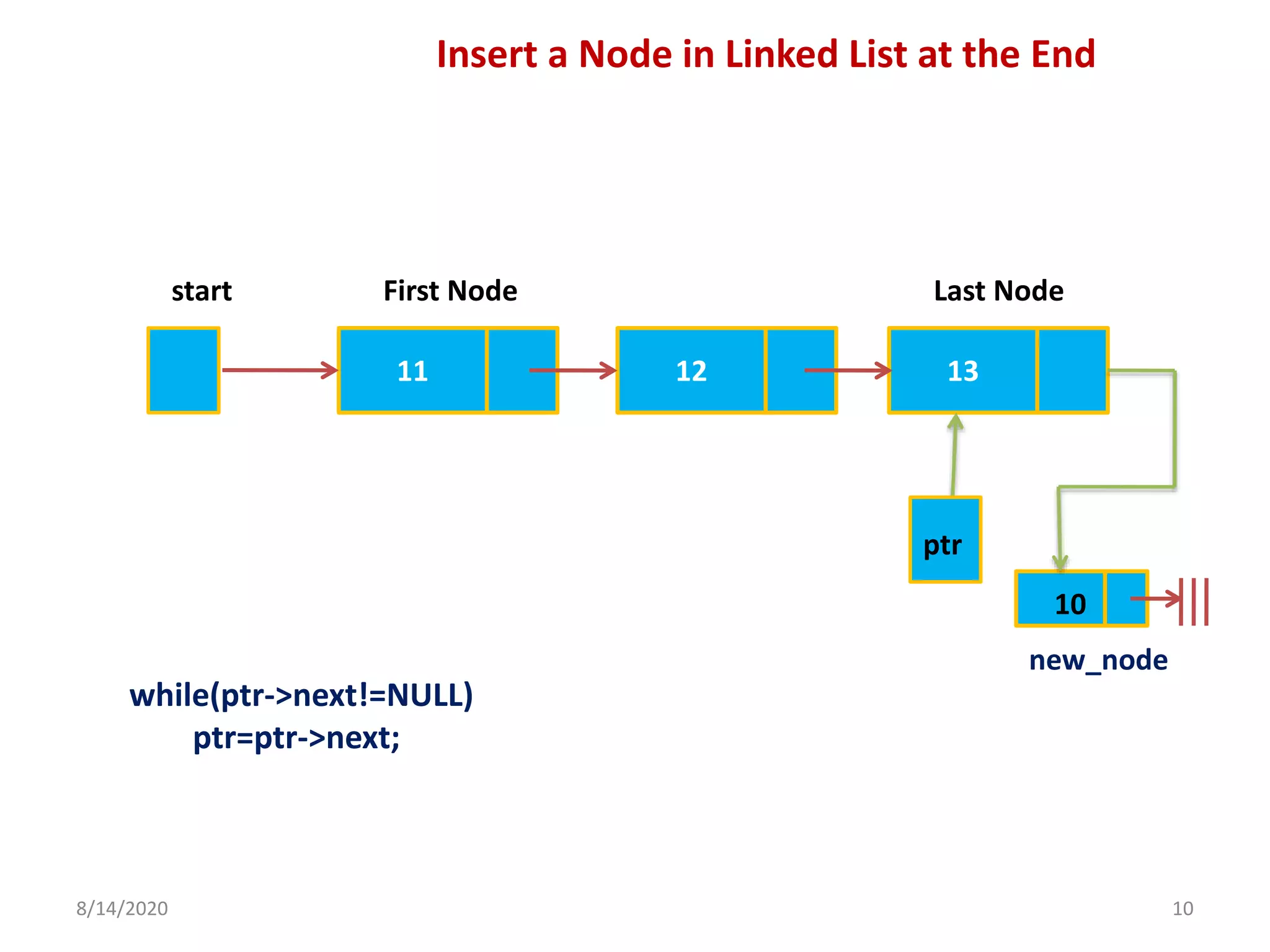 Insert a Node in Linked List at the End

start

First Node

Last Node

11

12

13

ptr

10

new_node

while(ptr->next!=NULL)
ptr=ptr->next;

8/14/2020

10